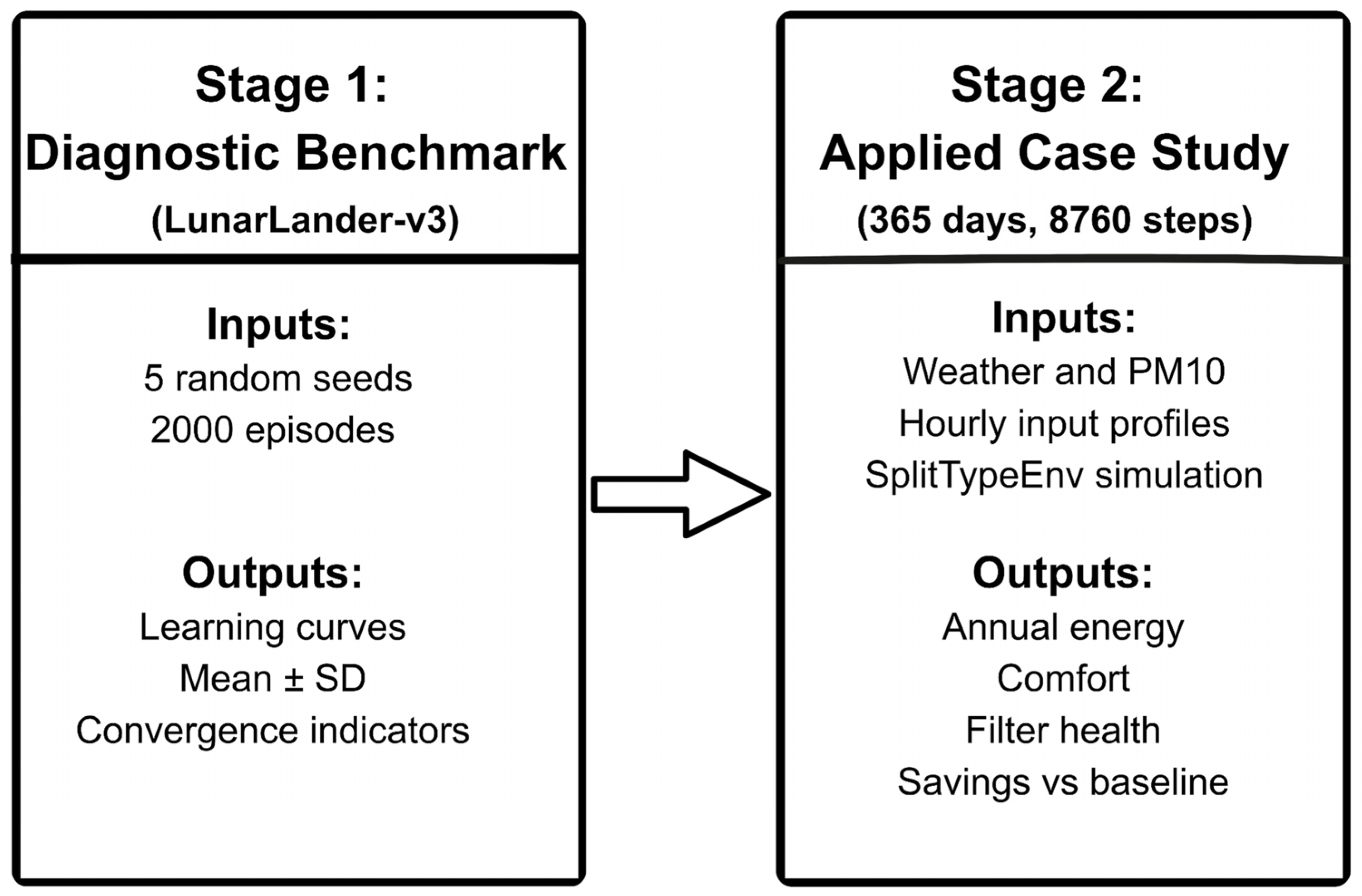 Stage 1:
Diagnostic Benchmark
(LunarLander-v3)

Inputs:
5 random seeds
2000 episodes

Outputs:
Learning curves
Mean ± SD
Convergence indicators

Stage 2:
Applied Case Study
(365 days, 8760 steps)

Inputs:
Weather and PM10
Hourly input profiles
SplitTypeEnv simulation

Outputs:
Annual energy
Comfort
Filter health
Savings vs baseline